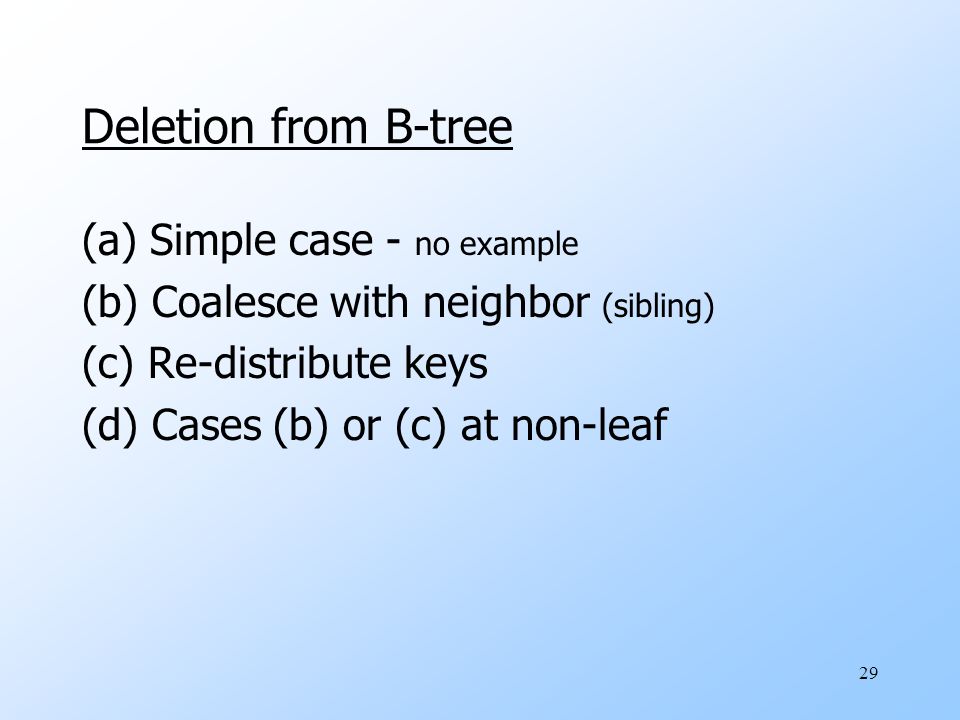 Deletion from B-tree

(a) Simple case - no example
(b) Coalesce with neighbor (sibling)
(c) Re-distribute keys
(d) Cases (b) or (c) at non-leaf

29